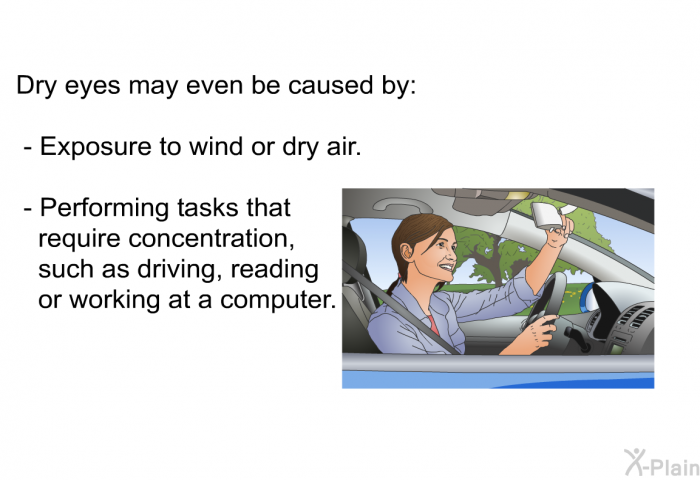 Dry eyes may even be caused by:

- Exposure to wind or dry air.

- Performing tasks that require concentration, such as driving, reading or working at a computer.

X-Plain